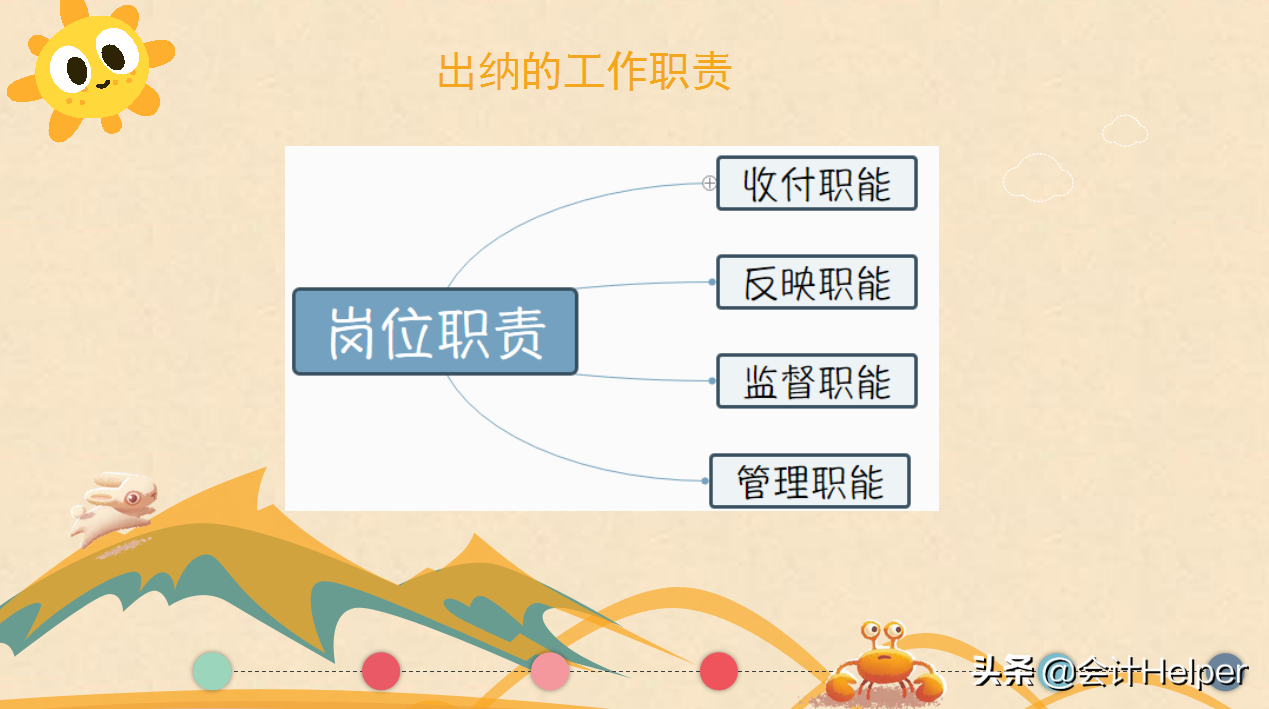 出纳的工作职责

岗位职责

收付职能

反映职能

监督职能

管理职能

头条 @会计Helper